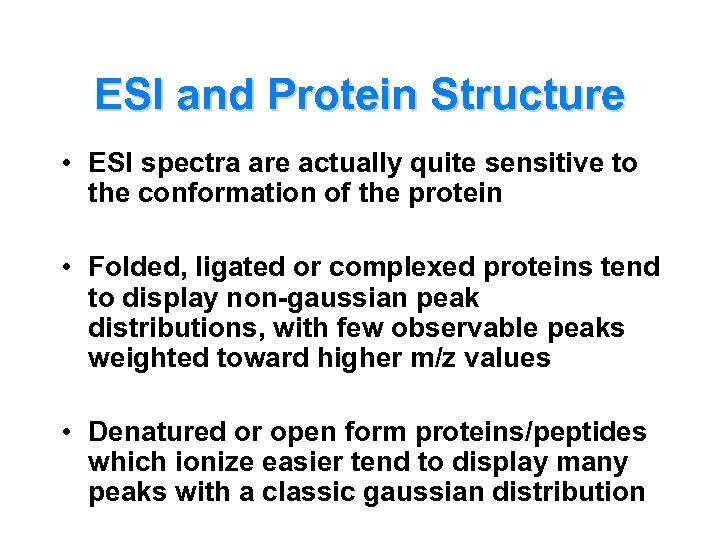 ESI and Protein Structure

• ESI spectra are actually quite sensitive to the conformation of the protein

• Folded, ligated or complexed proteins tend to display non-gaussian peak distributions, with few observable peaks weighted toward higher m/z values

• Denatured or open form proteins/peptides which ionize easier tend to display many peaks with a classic gaussian distribution